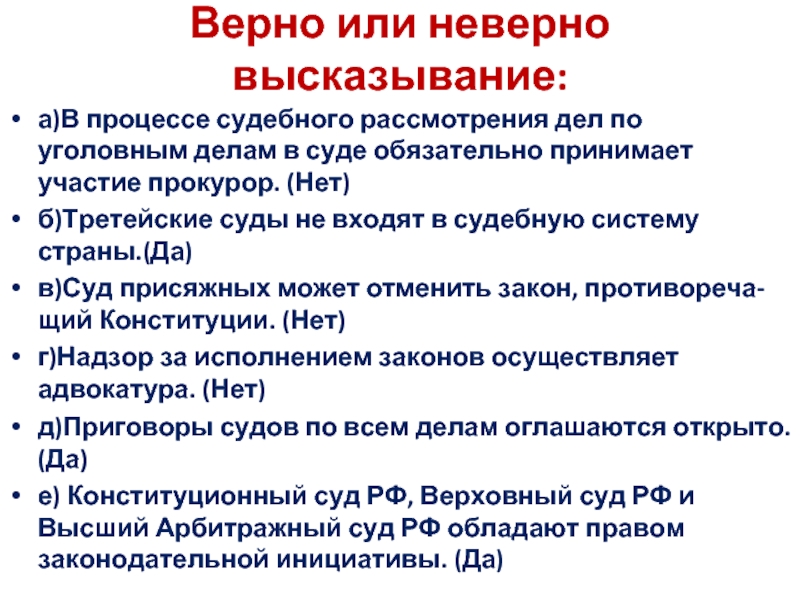 Верно или неверно высказывание:

• а)В процессе судебного рассмотрения дел по уголовным делам в суде обязательно принимает участие прокурор. (Нет)

• б)Третейские суды не входят в судебную систему страны.(Да)

• в)Суд присяжных может отменить закон, противоречащий Конституции. (Нет)

• г)Надзор за исполнением законов осуществляет адвокатура. (Нет)

• д)Приговоры судов по всем делам оглашаются открыто. (Да)

• е) Конституционный суд РФ, Верховный суд РФ и Высший Арбитражный суд РФ обладают правом законодательной инициативы. (Да)